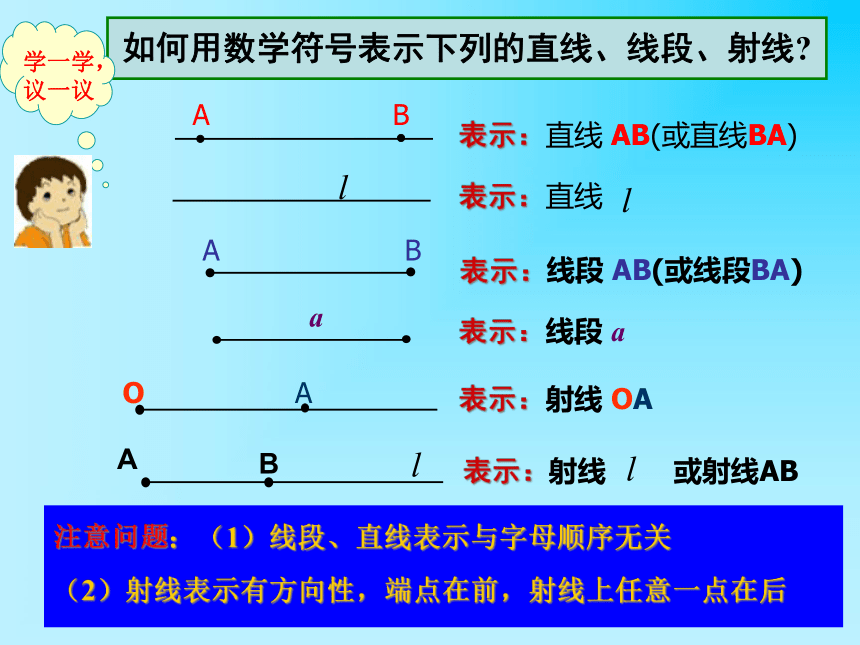 学一学，议一议

如何用数学符号表示下列的直线、线段、射线？

A B
表示：直线 AB(或直线BA)

$l$
表示：直线 $l$

A B
表示：线段 AB(或线段BA)

$a$
表示：线段 $a$

O A
表示：射线 OA

A B $l$
表示：射线 $l$ 或射线AB

注意问题：（1）线段、直线表示与字母顺序无关

（2）射线表示有方向性，端点在前，射线上任意一点在后